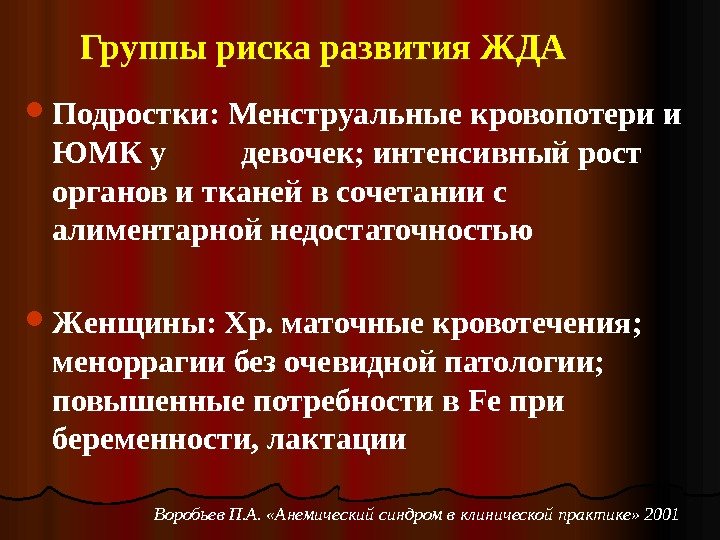 Группы риска развития ЖДА

Подростки: Менструальные кровопотери и ЮМК у девочек; интенсивный рост органов и тканей в сочетании с алиментарной недостаточностью

Женщины: Хр. маточные кровотечения; меноррагии без очевидной патологии; повышенные потребности в Fe при беременности, лактации

Воробьев П.А. «Анемический синдром в клинической практике» 2001